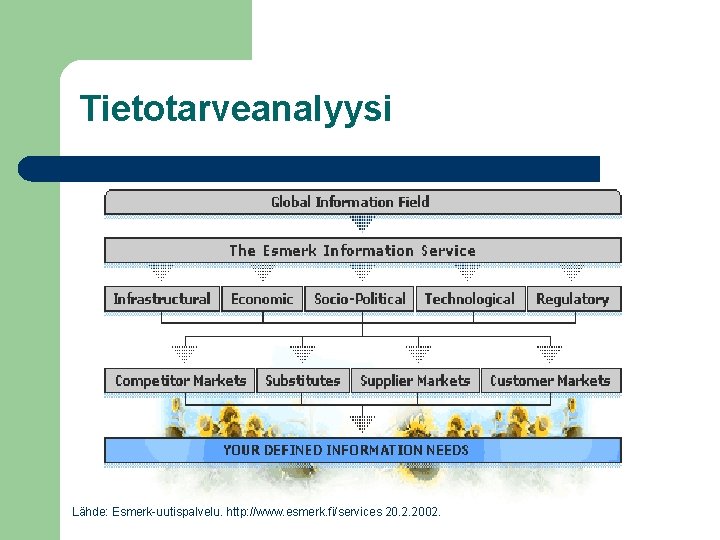 Tietotarveanalyysi

Global Information Field

The Esmerk Information Service

Infrastructural

Economic

Socio-Political

Technological

Regulatory

Competitor Markets

Substitutes

Supplier Markets

Customer Markets

YOUR DEFINED INFORMATION NEEDS

Lähde: Esmerk-uutispalvelu. http://www.esmerk.fi/services 20.2.2002.